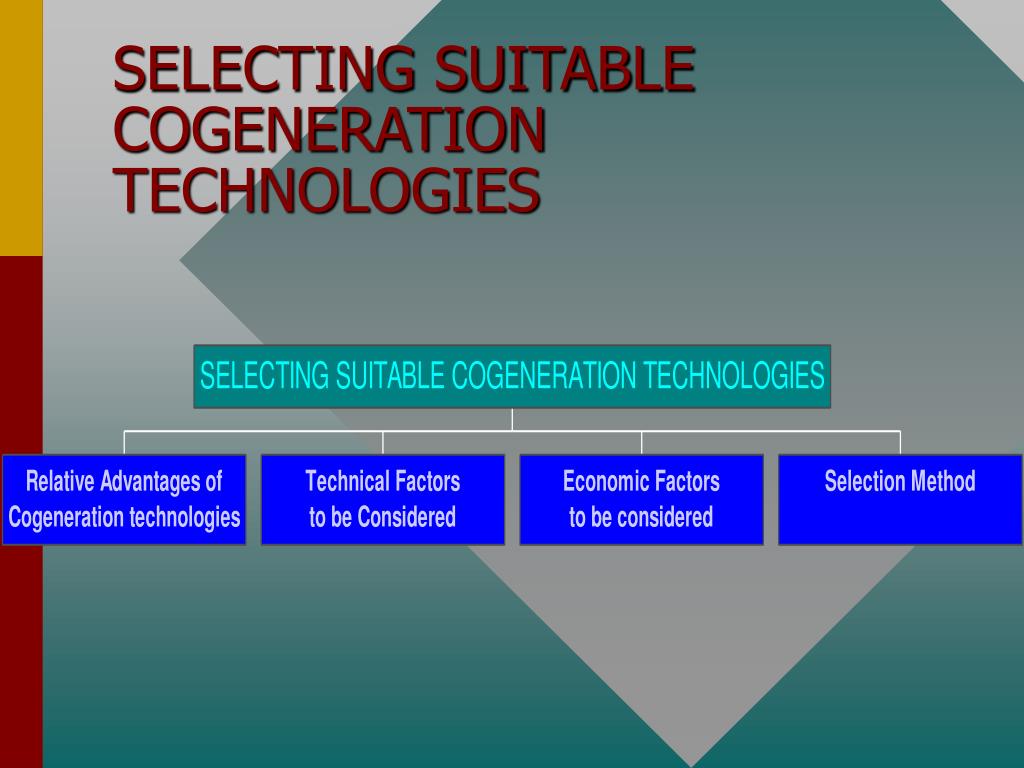 SELECTING SUITABLE COGENERATION TECHNOLOGIES

SELECTING SUITABLE COGENERATION TECHNOLOGIES

Relative Advantages of Cogeneration technologies

Technical Factors to be Considered

Economic Factors to be considered

Selection Method